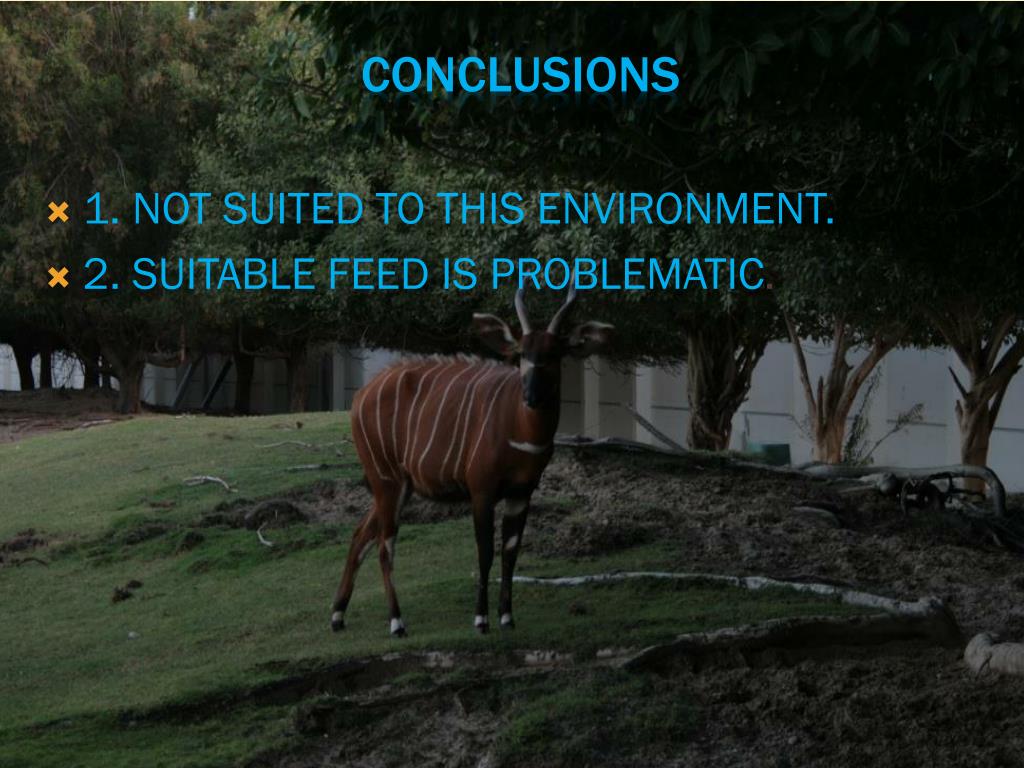 CONCLUSIONS

1. NOT SUITED TO THIS ENVIRONMENT.

2. SUITABLE FEED IS PROBLEMATIC.